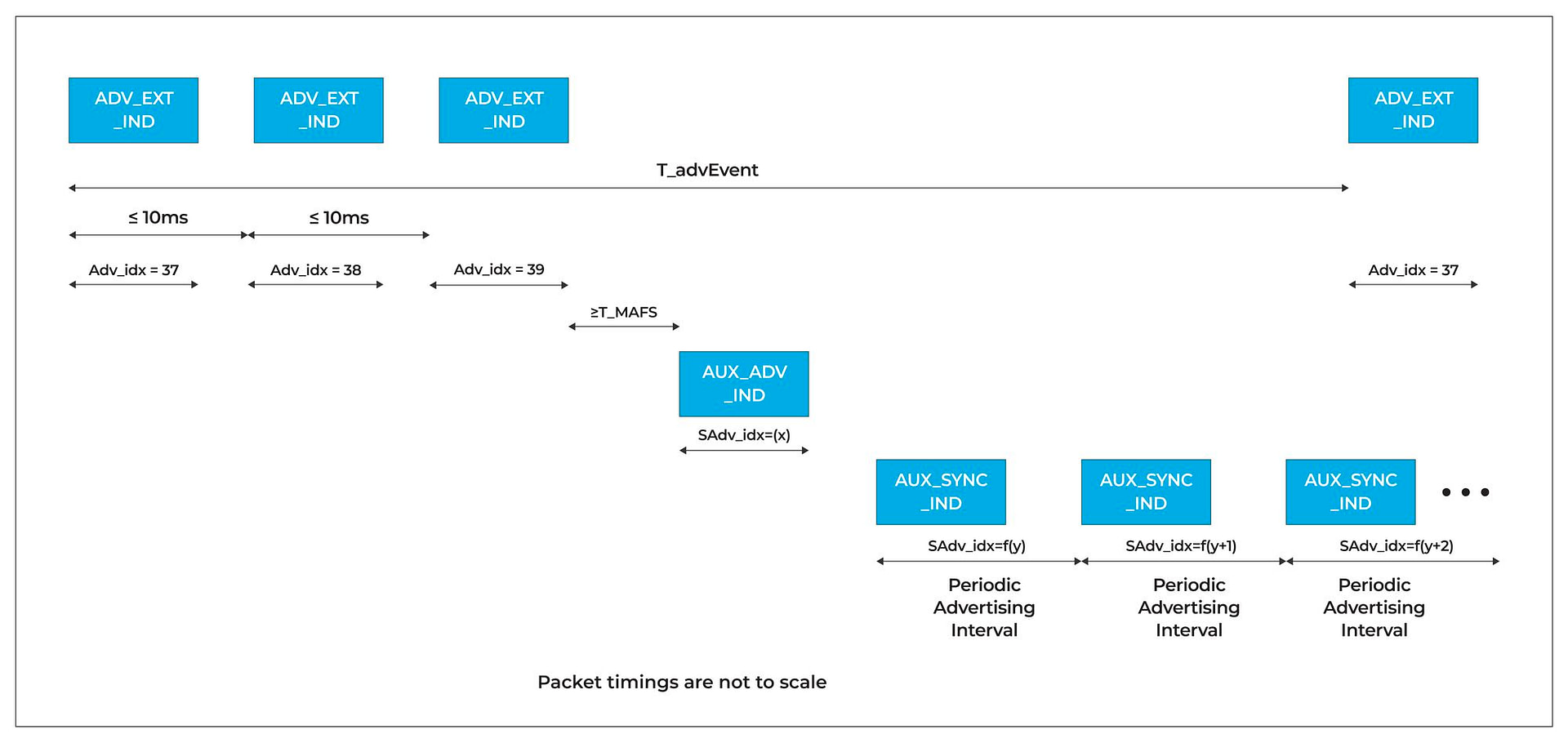 ADV_EXT _IND

ADV_EXT _IND

ADV_EXT _IND

ADV_EXT _IND

T_advEvent

≤ 10ms

≤ 10ms

Adv_idx = 37

Adv_idx = 38

Adv_idx = 39

Adv_idx = 37

≥T_MAFS

AUX_ADV _IND

SAdv_idx=(x)

AUX_SYNC _IND

AUX_SYNC _IND

AUX_SYNC _IND

• • •

SAdv_idx=f(y)

SAdv_idx=f(y+1)

SAdv_idx=f(y+2)

Periodic Advertising Interval

Periodic Advertising Interval

Periodic Advertising Interval

Packet timings are not to scale